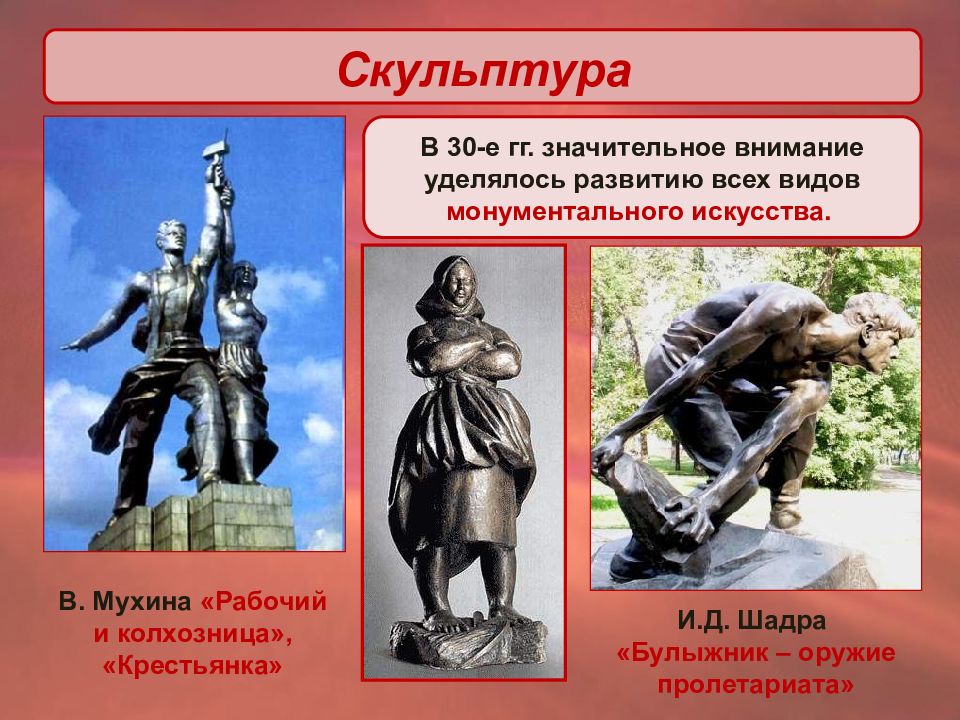 Скульптура

В 30-е гг. значительное внимание уделялось развитию всех видов монументального искусства.

В. Мухина «Рабочий и колхозница», «Крестьянка»

И.Д. Шадра «Булыжник – оружие пролетариата»